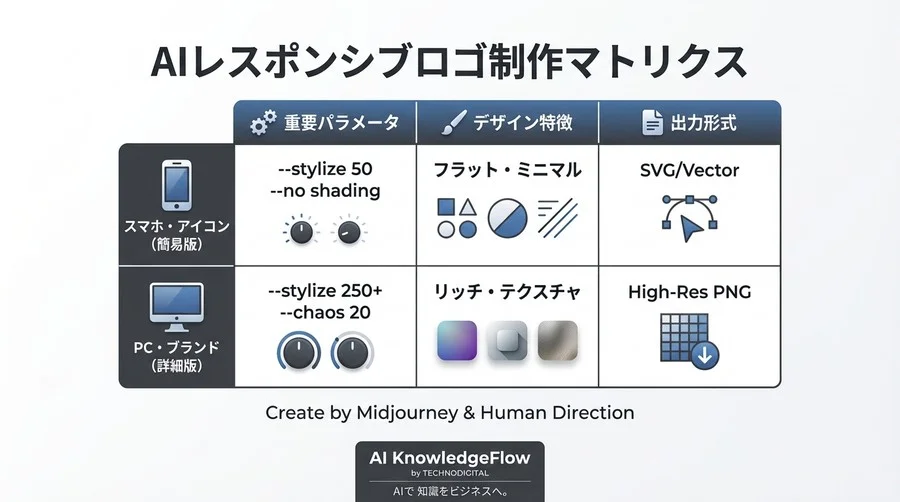 AIレスポンシブロゴ制作マトリクス

| | 重要パラメータ | デザイン特徴 | 出力形式 |
|---|---|---|---|
| スマホ・アイコン (簡易版) | --stylize 50 --no shading | フラット・ミニマル | SVG/Vector |
| PC・ブランド (詳細版) | --stylize 250+ --chaos 20 | リッチ・テクスチャ | High-Res PNG |

Create by Midjourney & Human Direction

AI KnowledgeFlow
by TECHNODIGITAL
AIで 知識をビジネスへ。